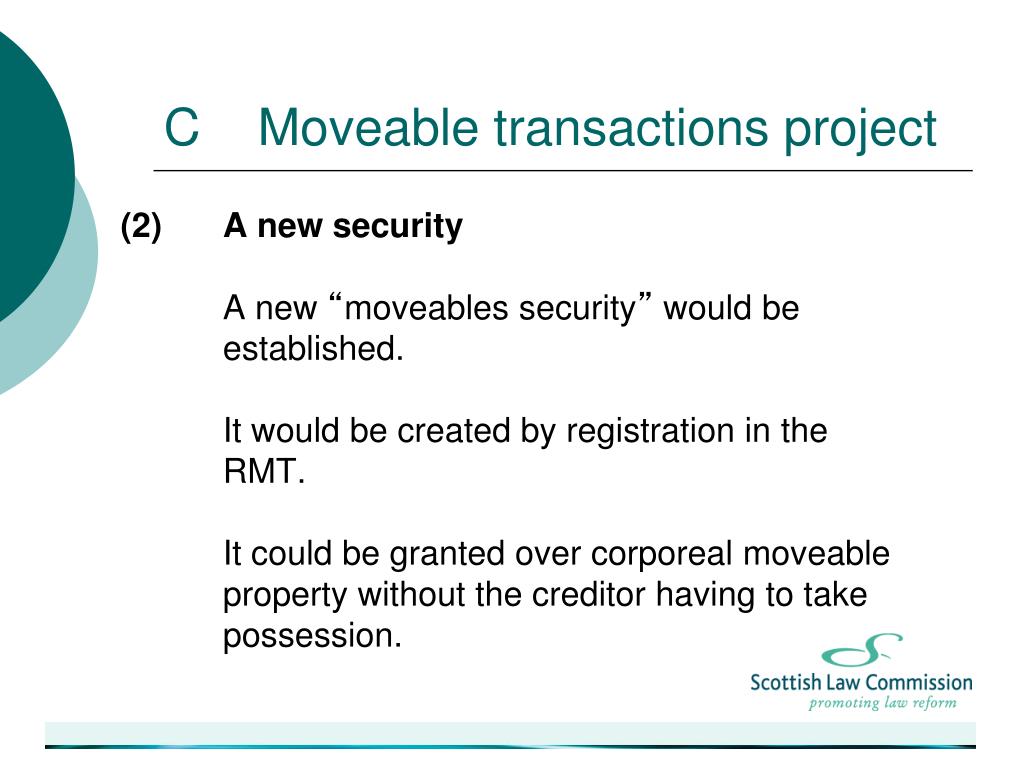 C Moveable transactions project

(2) A new security

A new “moveables security” would be established.

It would be created by registration in the RMT.

It could be granted over corporeal moveable property without the creditor having to take possession.

Scottish Law Commission
promoting law reform